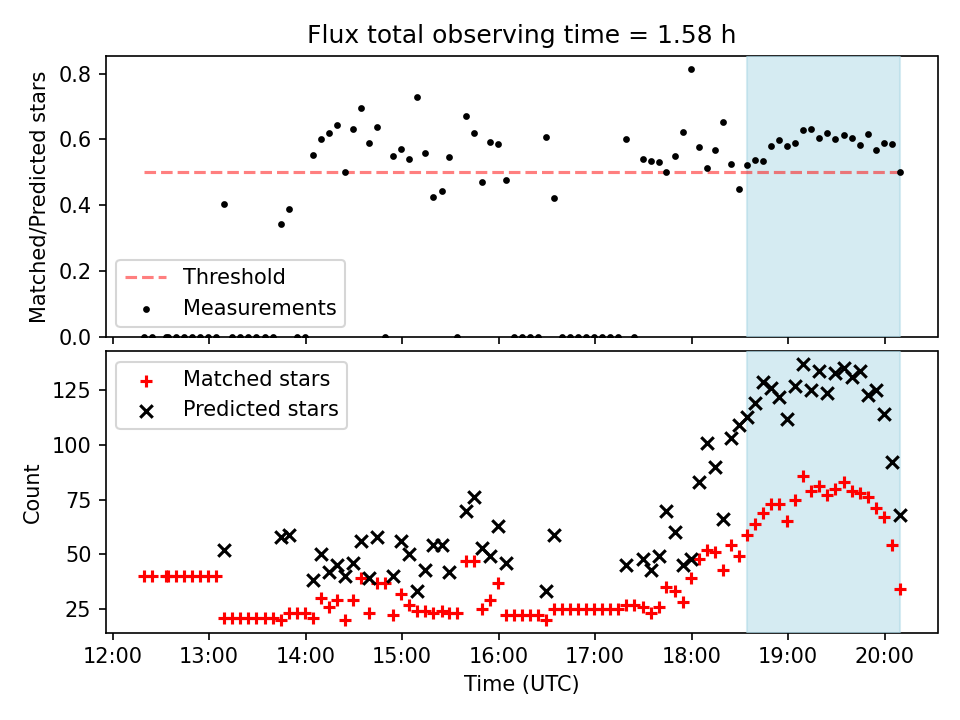 Flux total observing time = 1.58 h

Matched/Predicted stars

0.8
0.6
0.4
0.2
0.0

Threshold
Measurements

Matched stars
Predicted stars

Count

125
100
75
50
25

12:00 13:00 14:00 15:00 16:00 17:00 18:00 19:00 20:00

Time (UTC)